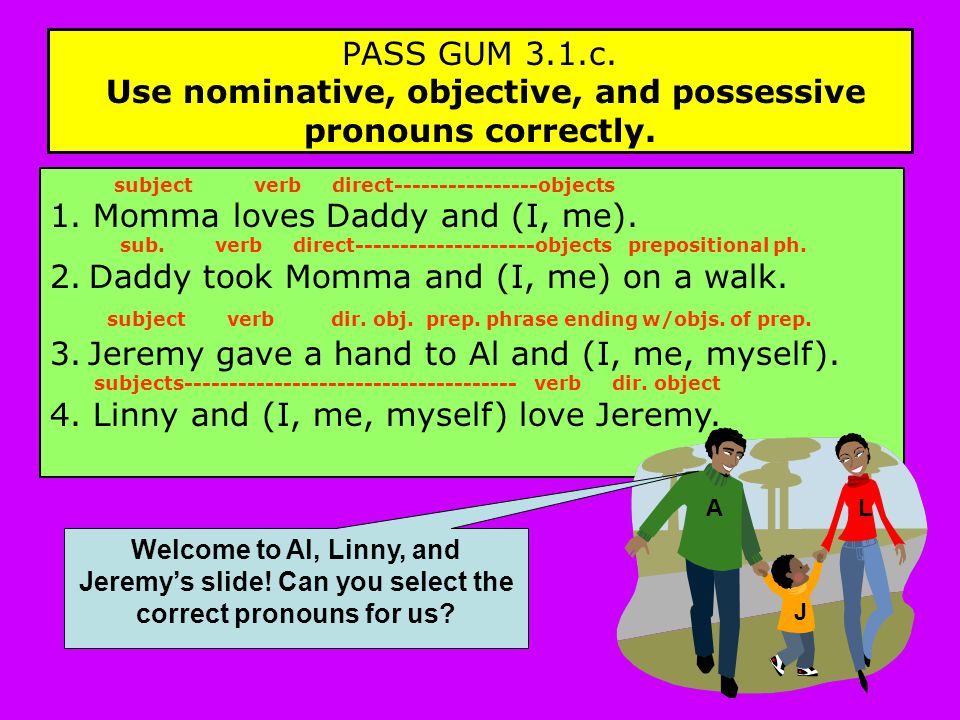 PASS GUM 3.1.c.
Use nominative, objective, and possessive pronouns correctly.

subject verb direct----------------objects
1. Momma loves Daddy and (I, me).
sub. verb direct--------------------objects prepositional ph.
2. Daddy took Momma and (I, me) on a walk.
subject verb dir. obj. prep. phrase ending w/objs. of prep.
3. Jeremy gave a hand to Al and (I, me, myself).
subjects------------------------------------- verb dir. object
4. Linny and (I, me, myself) love Jeremy.

Welcome to Al, Linny, and Jeremy's slide! Can you select the correct pronouns for us?

A
L
J